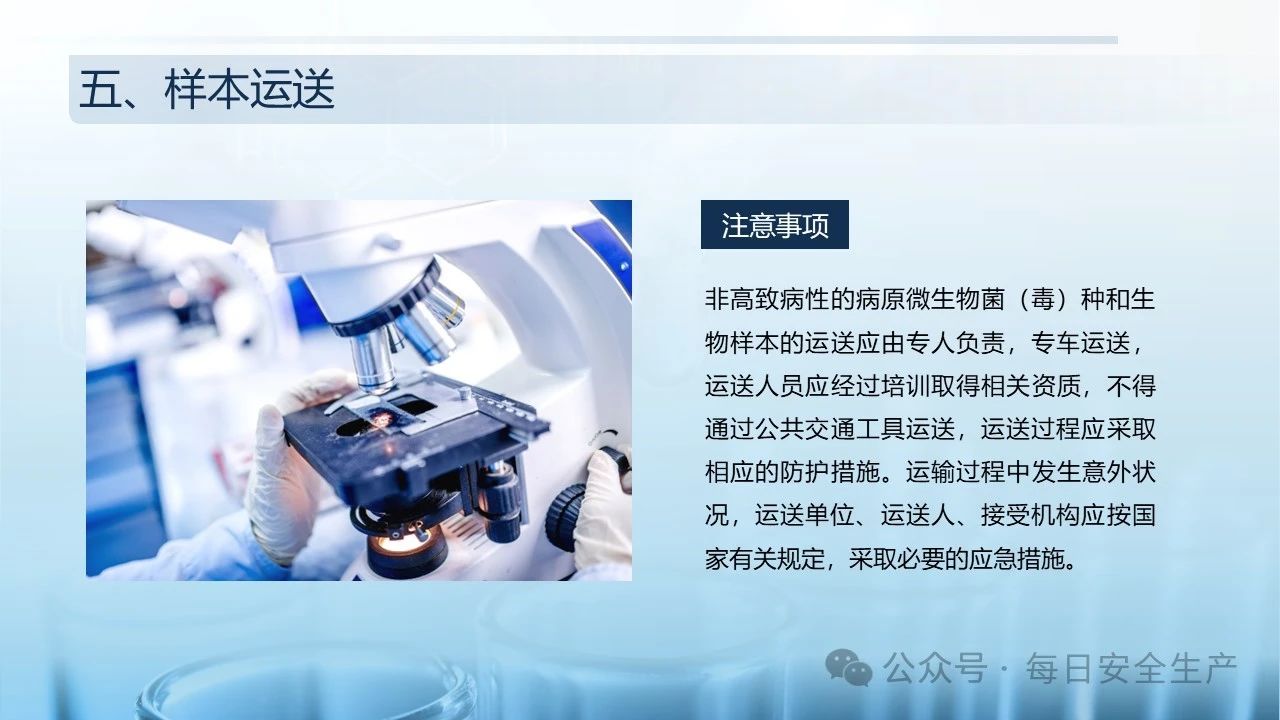 五、样本运送

注意事项

非高致病性的病原微生物菌（毒）种和生物样本的运送应由专人负责，专车运送，运送人员应经过培训取得相关资质，不得通过公共交通工具运送，运送过程应采取相应的防护措施。运输过程中发生意外状况，运送单位、运送人、接受机构应按国家有关规定，采取必要的应急措施。

公众号 · 每日安全生产